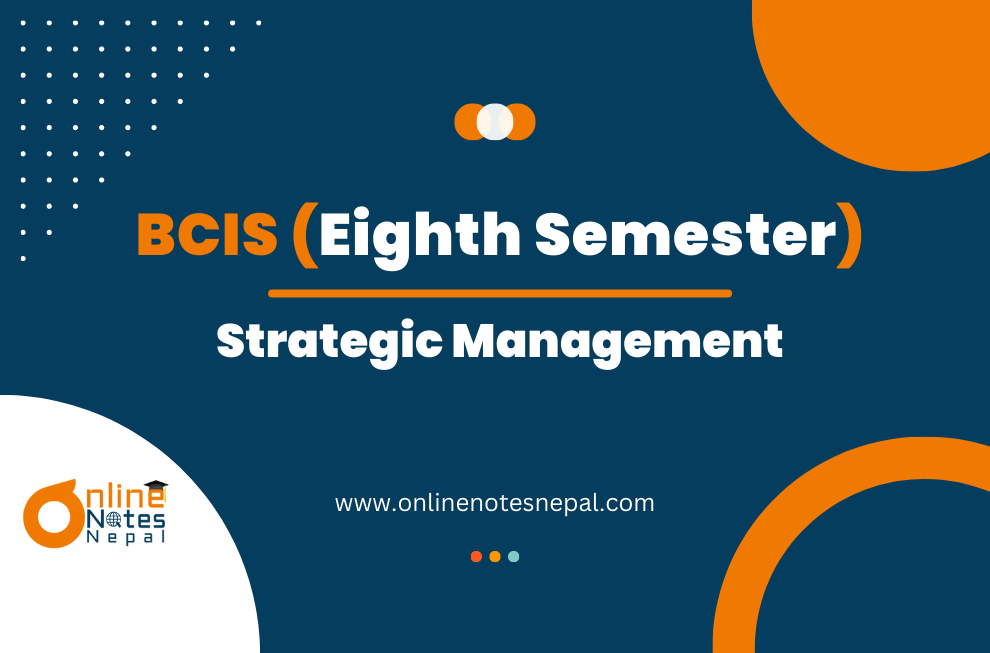 BCIS (Eighth Semester)

Strategic Management

Online Notes Nepal

www.onlinenotesnepal.com